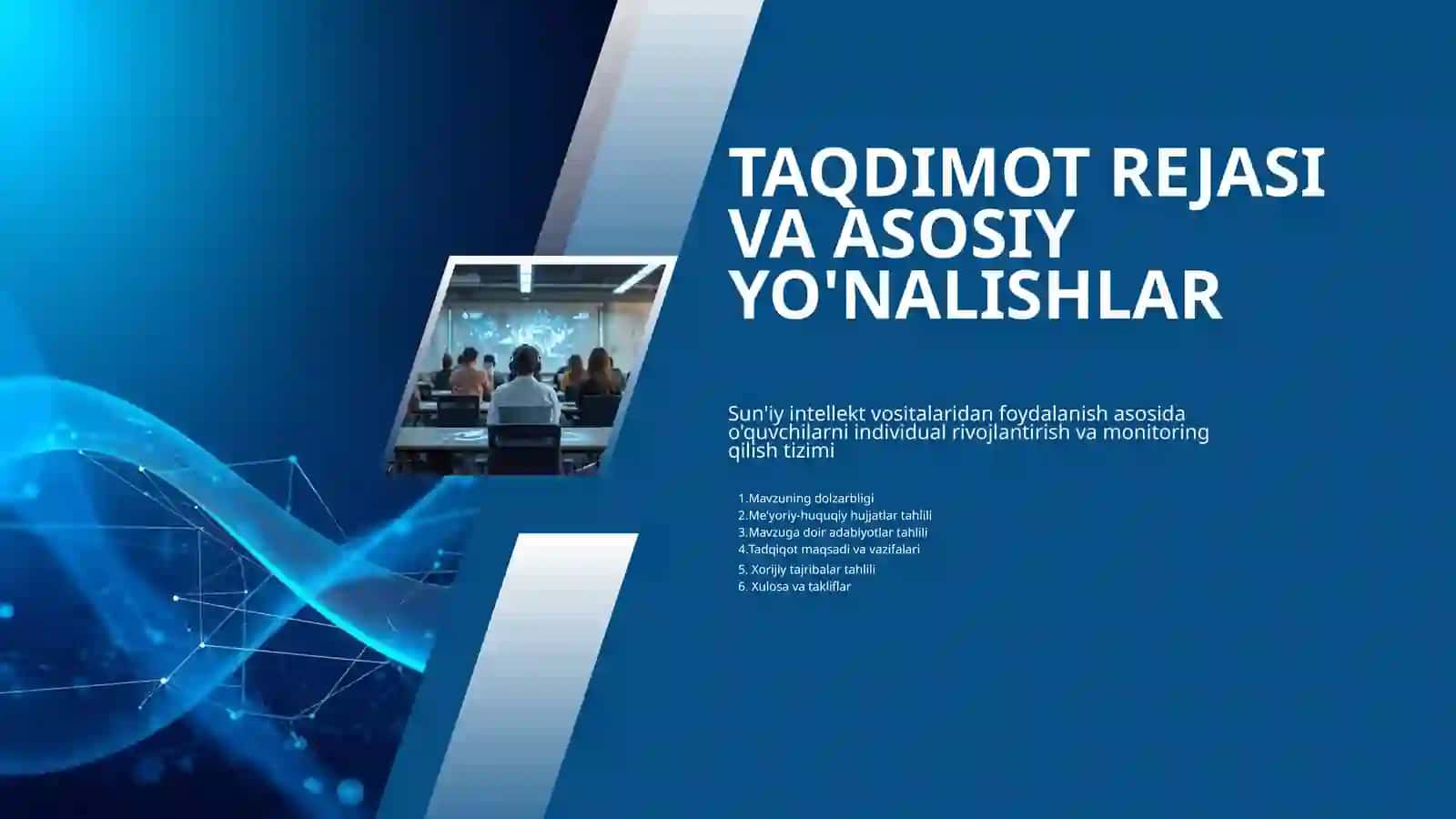 TAQDIMOT REJASI VA ASOSIY YO'NALISHLAR

Sun'iy intellekt vositalaridan foydalanish asosida o'quvchilarni individual rivojlantirish va monitoring qilish tizimi

1.Mavzuning dolzarbligi
2.Me'yoriy-huquqiy hujjatlar tahlili
3.Mavzuga doir adabiyotlar tahlili
4.Tadqiqot maqsadi va vazifalari
5. Xorijiy tajribalar tahlili
6. Xulosa va takliflar